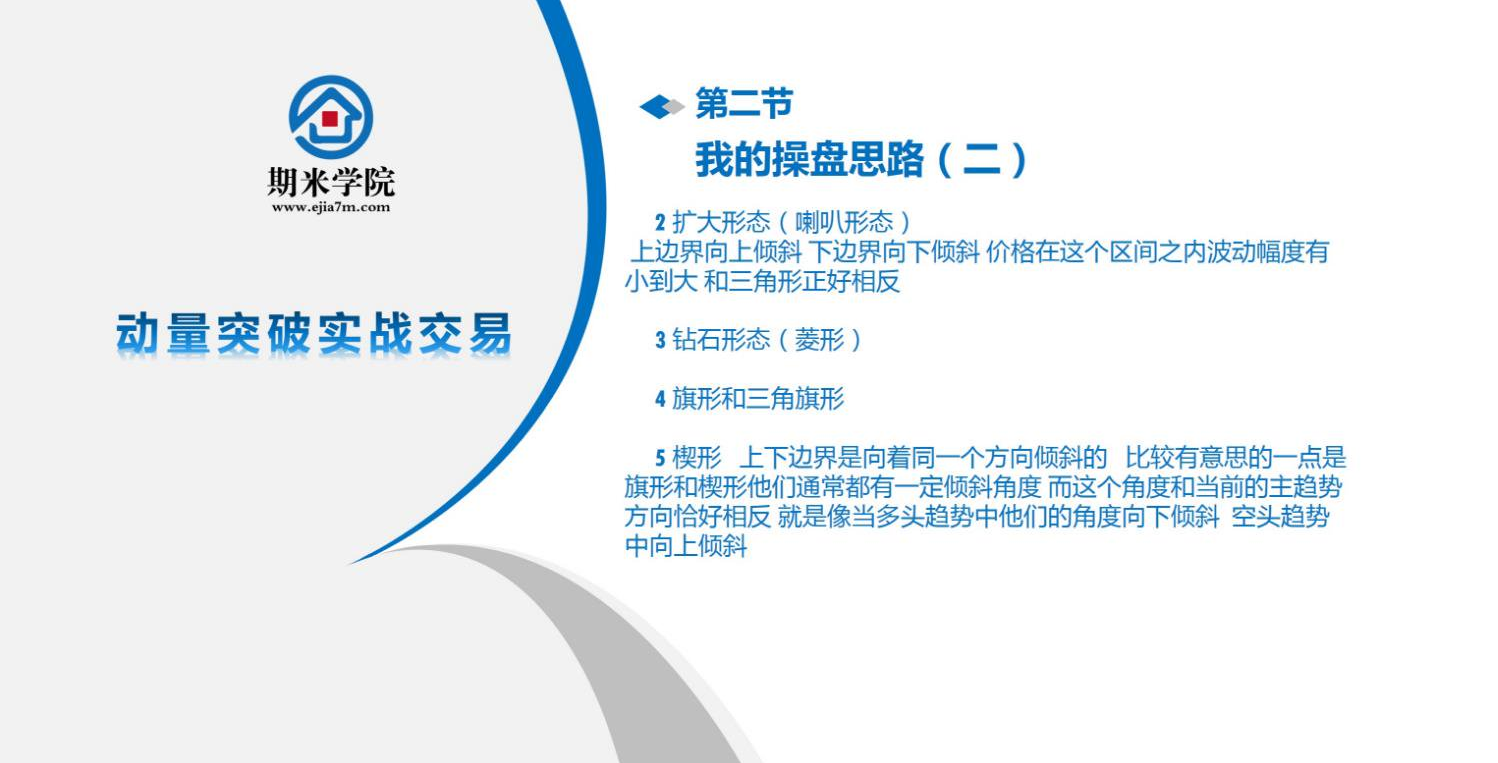 期米学院
www.ejia7m.com

动量突破实战交易

第二节
我的操盘思路（二）

2 扩大形态（喇叭形态）
上边界向上倾斜 下边界向下倾斜 价格在这个区间之内波动幅度有小到大 和三角形正好相反

3 钻石形态（菱形）

4 旗形和三角旗形

5 楔形 上下边界是向着同一个方向倾斜的 比较有意思的一点是旗形和楔形他们通常都有一定倾斜角度 而这个角度和当前的主趋势方向恰好相反 就是像当多头趋势中他们的角度向下倾斜 空头趋势中向上倾斜